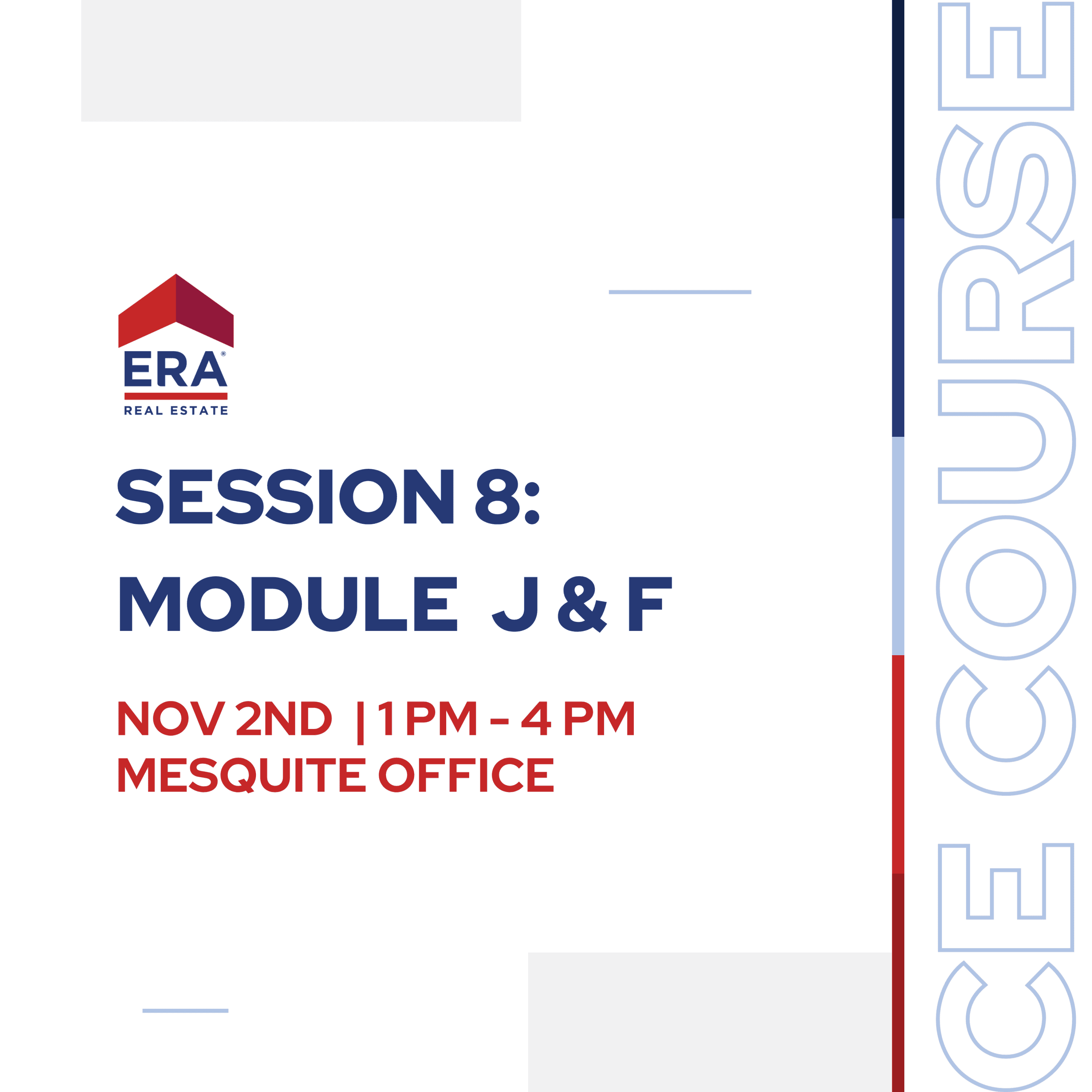 ERA®
REAL ESTATE

SESSION 8:
MODULE J & F

NOV 2ND | 1 PM - 4 PM
MESQUITE OFFICE

CE COURSE